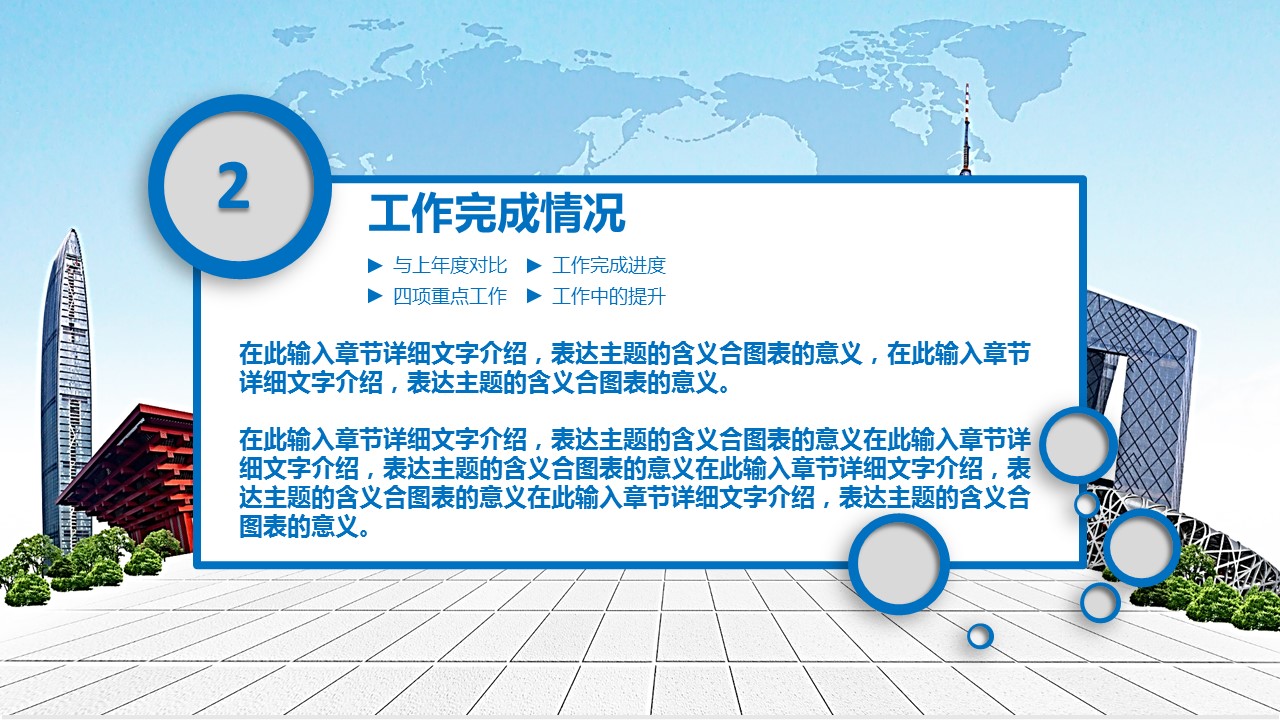 2

工作完成情况

▶ 与上年度对比 ▶ 工作完成进度
▶ 四项重点工作 ▶ 工作中的提升

在此输入章节详细文字介绍，表达主题的含义合图表的意义，在此输入章节详细文字介绍，表达主题的含义合图表的意义。

在此输入章节详细文字介绍，表达主题的含义合图表的意义在此输入章节详细文字介绍，表达主题的含义合图表的意义在此输入章节详细文字介绍，表达主题的含义合图表的意义在此输入章节详细文字介绍，表达主题的含义合图表的意义。